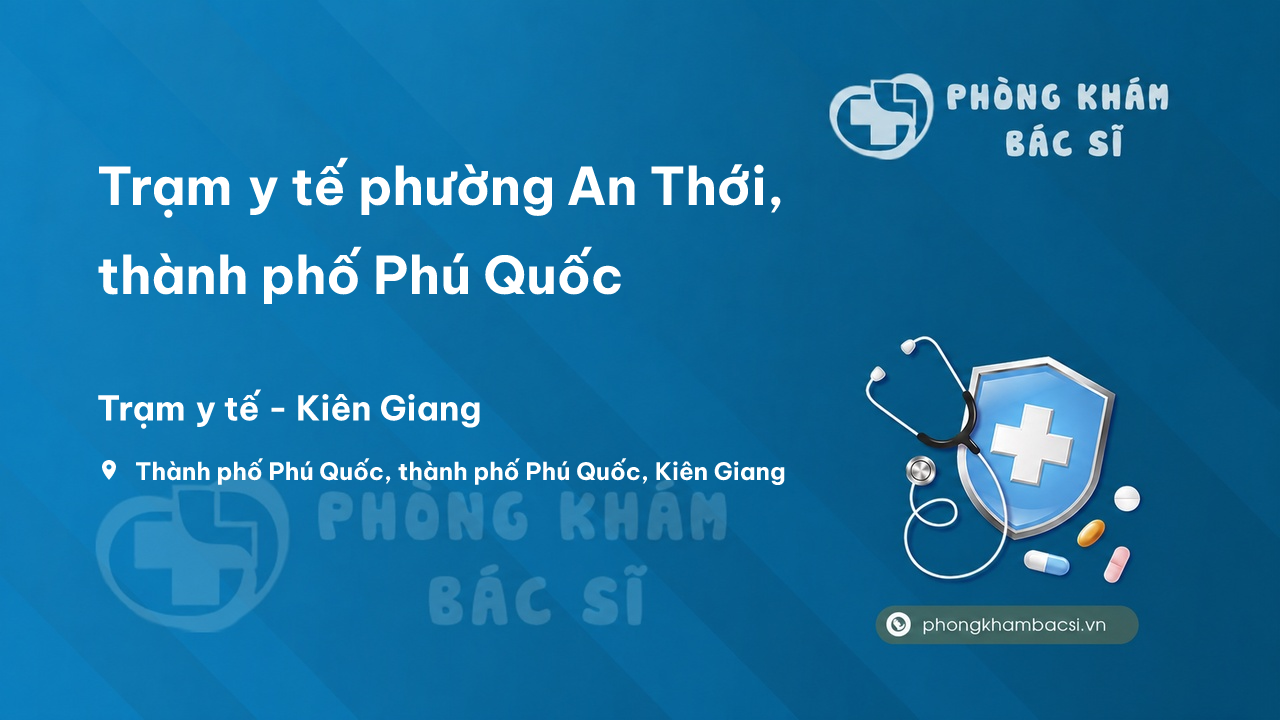 PHÒNG KHÁM
BÁC SĨ

Trạm y tế phường An Thới, thành phố Phú Quốc

Trạm y tế - Kiên Giang

Thành phố Phú Quốc, thành phố Phú Quốc, Kiên Giang

PHÒNG KHÁM
BÁC SĨ

phongkhambacsi.vn